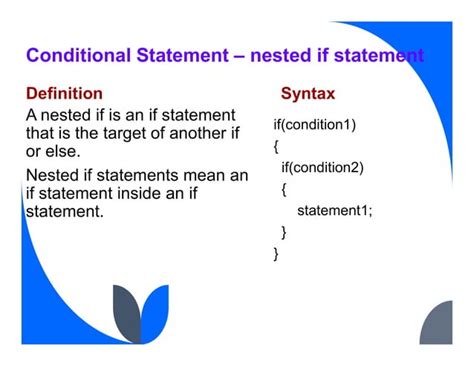 Conditional Statement – nested if statement

Definition

A nested if is an if statement that is the target of another if or else.

Nested if statements mean an if statement inside an if statement.

Syntax

if(condition1)
{
if(condition2)
{
statement1;
}
}